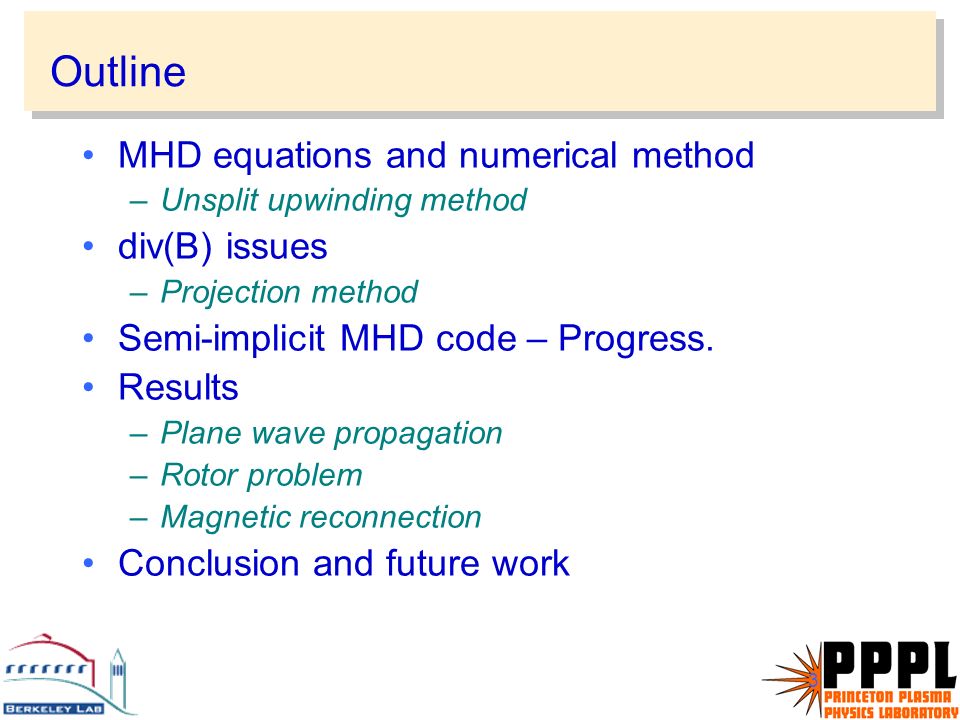 Outline

• MHD equations and numerical method
  – Unsplit upwinding method
• div(B) issues
  – Projection method
• Semi-implicit MHD code – Progress.
• Results
  – Plane wave propagation
  – Rotor problem
  – Magnetic reconnection
• Conclusion and future work

BERKELEY LAB

PPPL
PRINCETON PLASMA PHYSICS LABORATORY